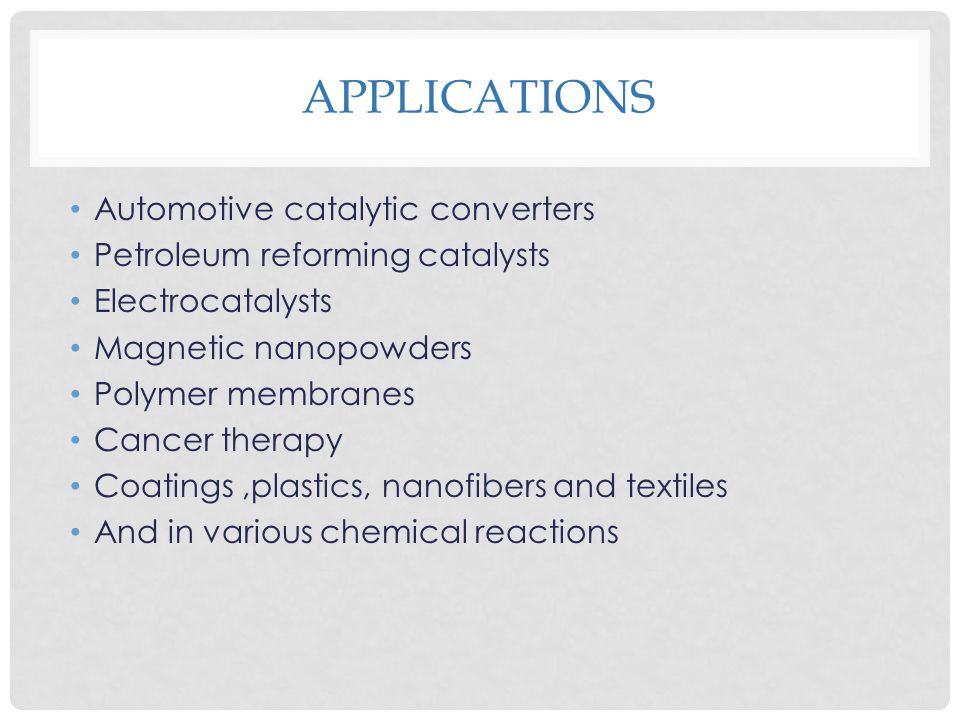 APPLICATIONS

• Automotive catalytic converters
• Petroleum reforming catalysts
• Electrocatalysts
• Magnetic nanopowders
• Polymer membranes
• Cancer therapy
• Coatings ,plastics, nanofibers and textiles
• And in various chemical reactions